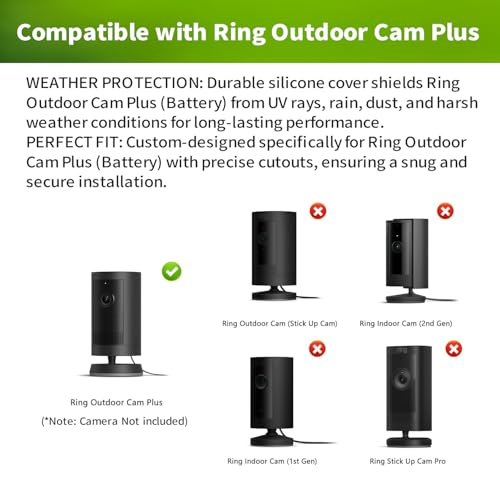 Compatible with Ring Outdoor Cam Plus

WEATHER PROTECTION: Durable silicone cover shields Ring Outdoor Cam Plus (Battery) from UV rays, rain, dust, and harsh weather conditions for long-lasting performance.
PERFECT FIT: Custom-designed specifically for Ring Outdoor Cam Plus (Battery) with precise cutouts, ensuring a snug and secure installation.

Ring Outdoor Cam Plus
(*Note: Camera Not included)

Ring Outdoor Cam (Stick Up Cam)

Ring Indoor Cam (2nd Gen)

Ring Indoor Cam (1st Gen)

Ring Stick Up Cam Pro